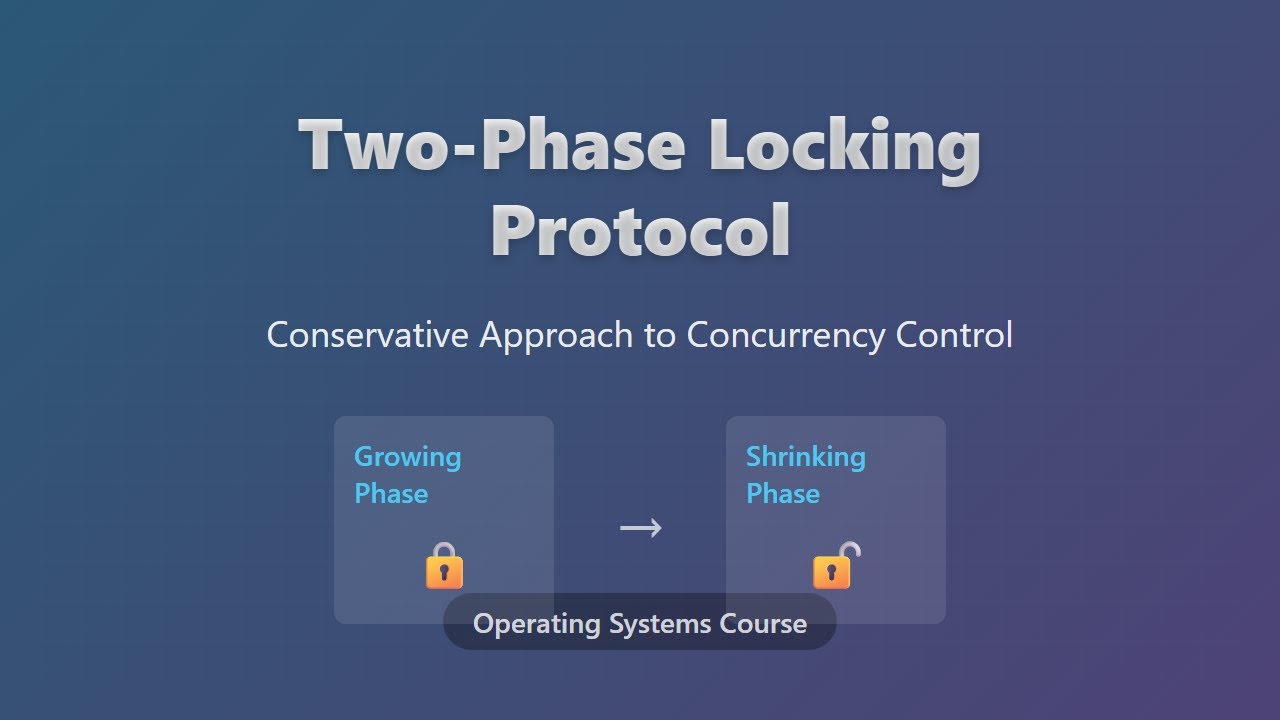 Two-Phase Locking Protocol

Conservative Approach to Concurrency Control

Growing Phase

→

Shrinking Phase

Operating Systems Course